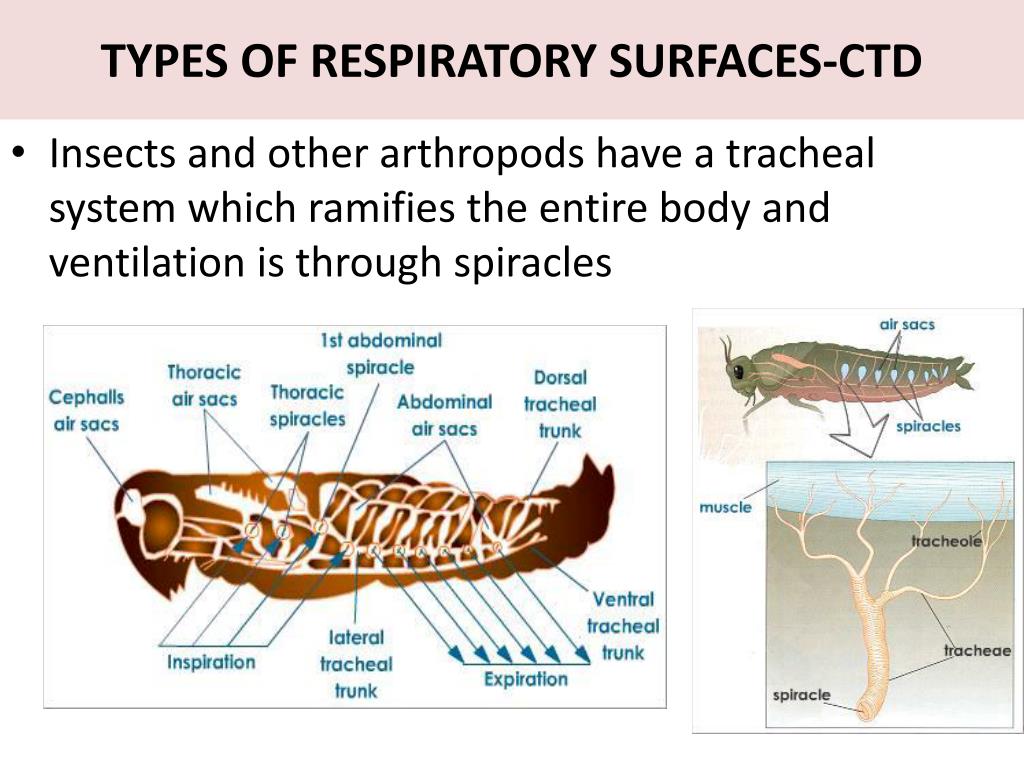 TYPES OF RESPIRATORY SURFACES-CTD

• Insects and other arthropods have a tracheal system which ramifies the entire body and ventilation is through spiracles

Cephalls air sacs

Thoracic air sacs

Thoracic spiracles

1st abdominal spiracle

Abdominal air sacs

Dorsal tracheal trunk

Ventral tracheal trunk

Inspiration

lateral tracheal trunk

Expiration

air sacs

spiracles

muscle

tracheole

tracheae

spiracle